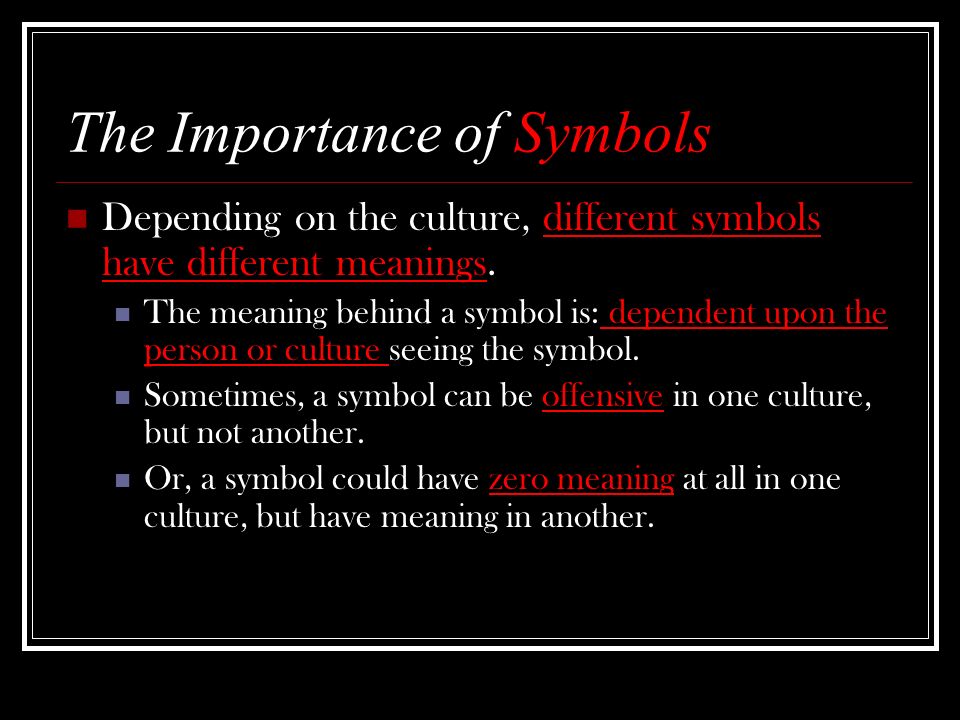 The Importance of Symbols

Depending on the culture, different symbols have different meanings.

The meaning behind a symbol is: dependent upon the person or culture seeing the symbol.

Sometimes, a symbol can be offensive in one culture, but not another.

Or, a symbol could have zero meaning at all in one culture, but have meaning in another.